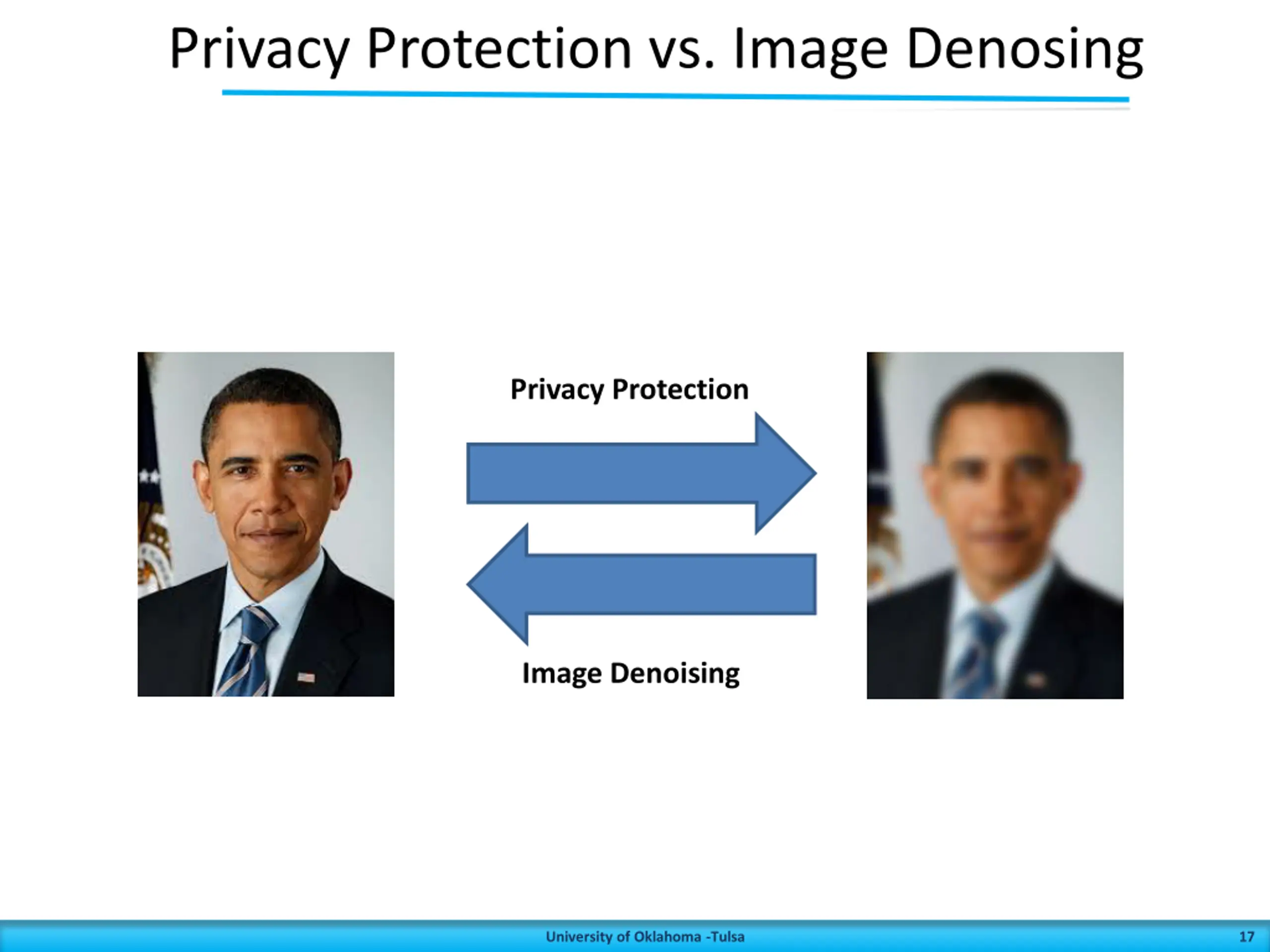 Privacy Protection vs. Image Denosing

Privacy Protection

Image Denoising

University of Oklahoma -Tulsa

17